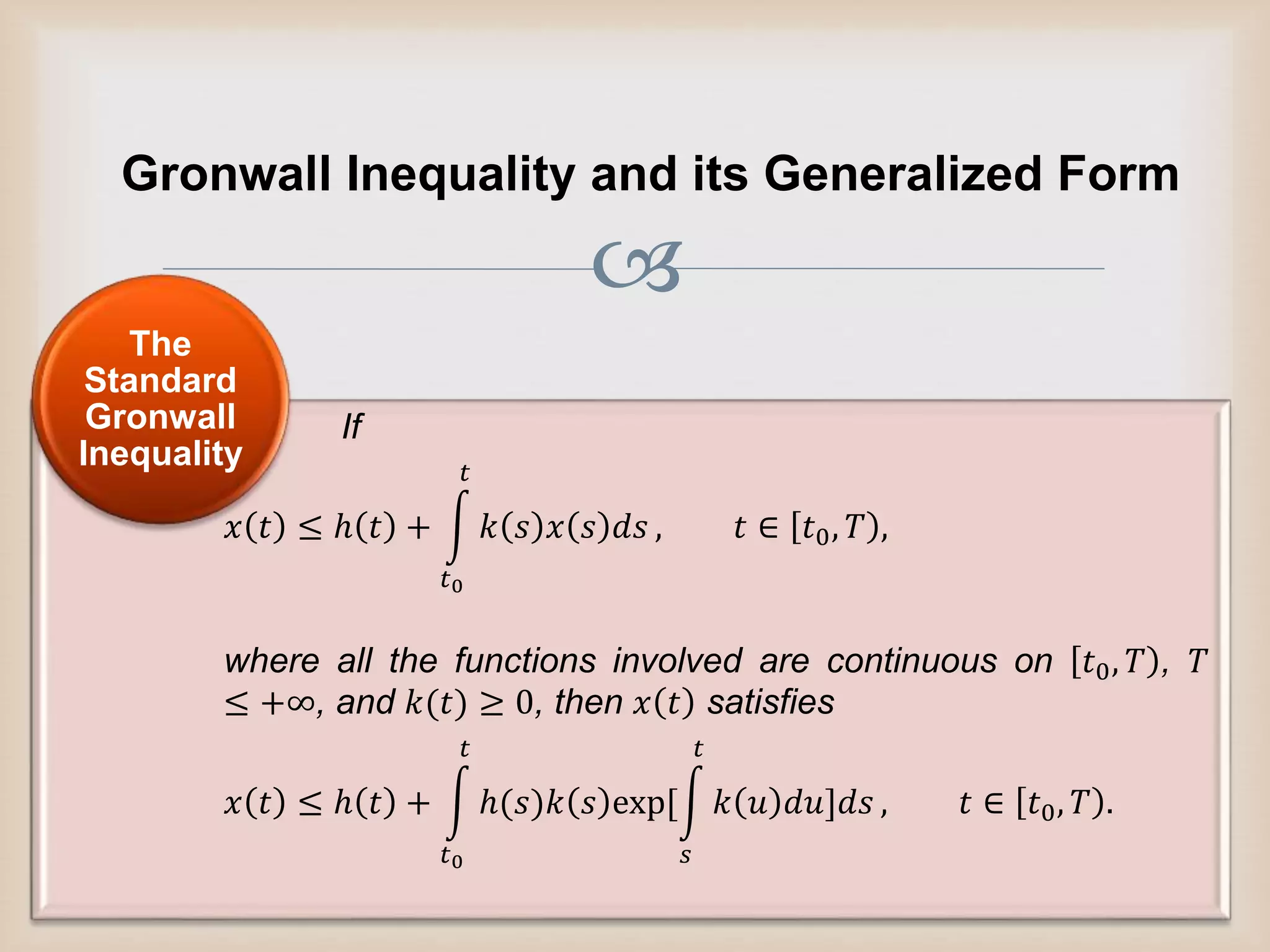 Gronwall Inequality and its Generalized Form

The Standard Gronwall Inequality

If

$x(t) \leq h(t) + \int_{t_0}^{t} k(s)x(s)ds, \quad t \in [t_0, T),$

where all the functions involved are continuous on $[t_0, T)$, $T \leq +\infty$, and $k(t) \geq 0$, then $x(t)$ satisfies

$x(t) \leq h(t) + \int_{t_0}^{t} h(s)k(s)\exp[\int_{s}^{t} k(u)du]ds, \quad t \in [t_0, T).$